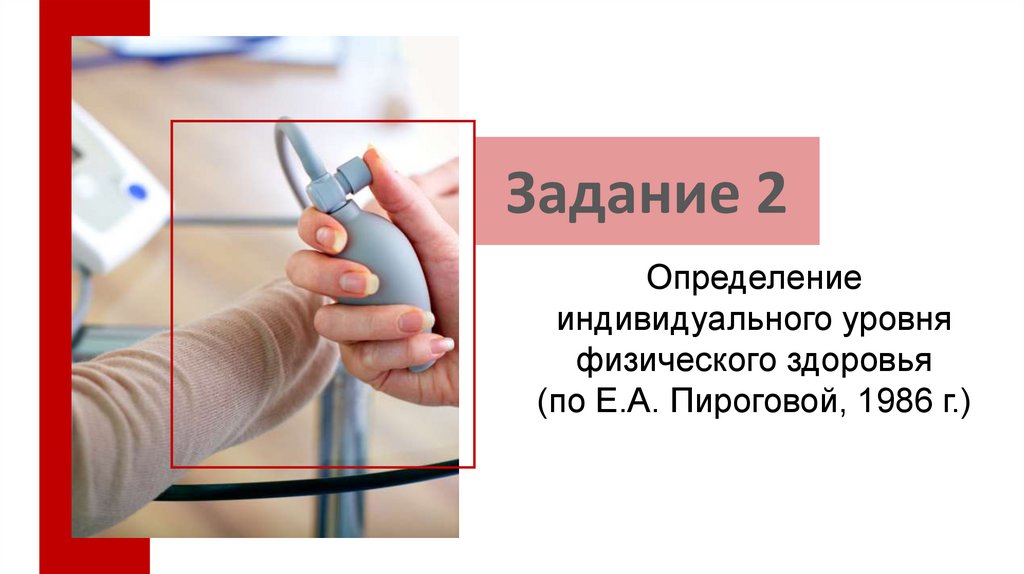 Задание 2

Определение индивидуального уровня физического здоровья (по Е.А. Пироговой, 1986 г.)